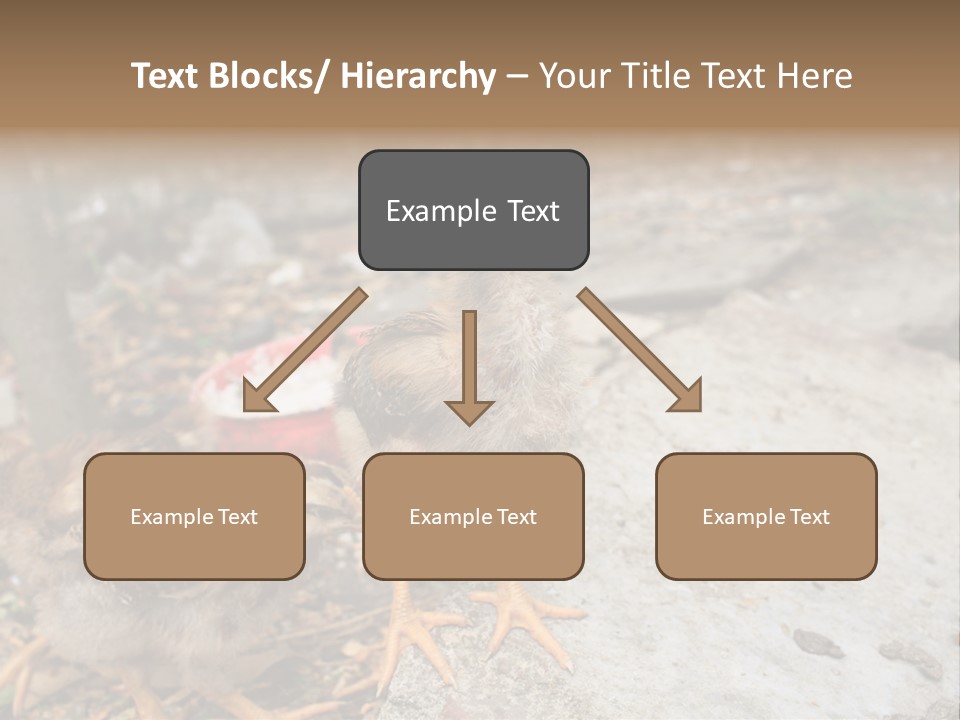 Text Blocks/ Hierarchy – Your Title Text Here

Example Text

Example Text

Example Text

Example Text